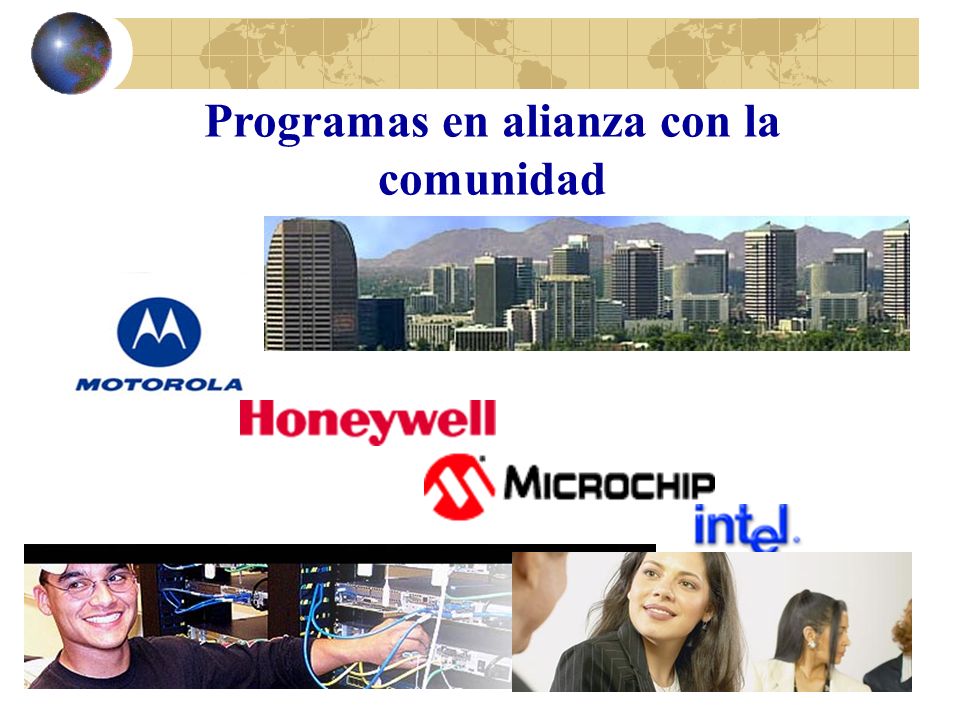 Programas en alianza con la comunidad

MOTOROLA

Honeywell

MICROCHIP

intel.